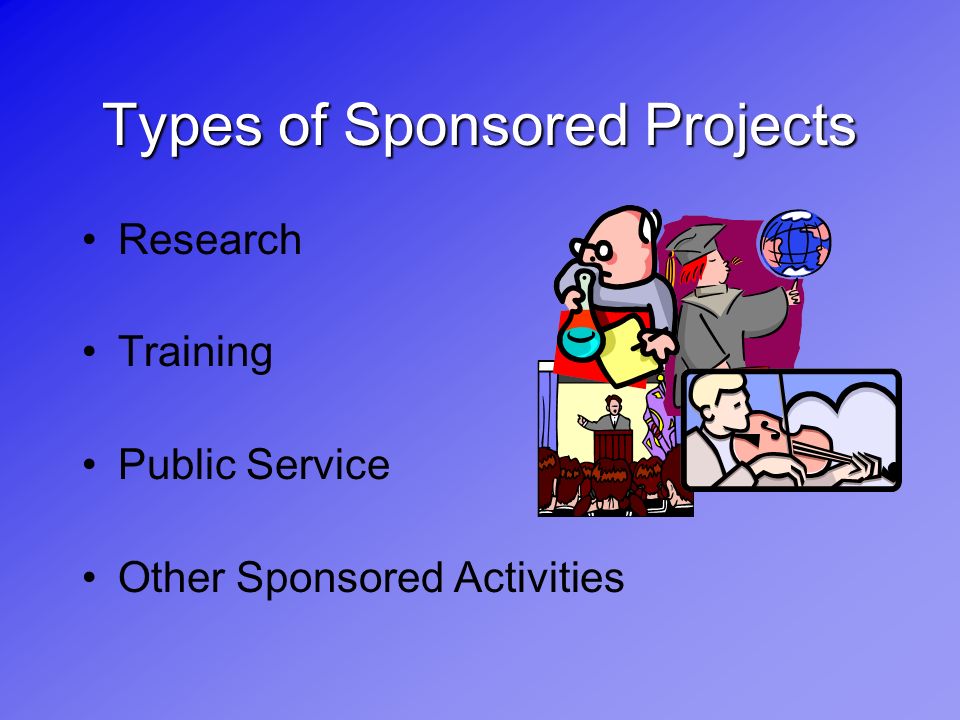 Types of Sponsored Projects

• Research

• Training

• Public Service

• Other Sponsored Activities